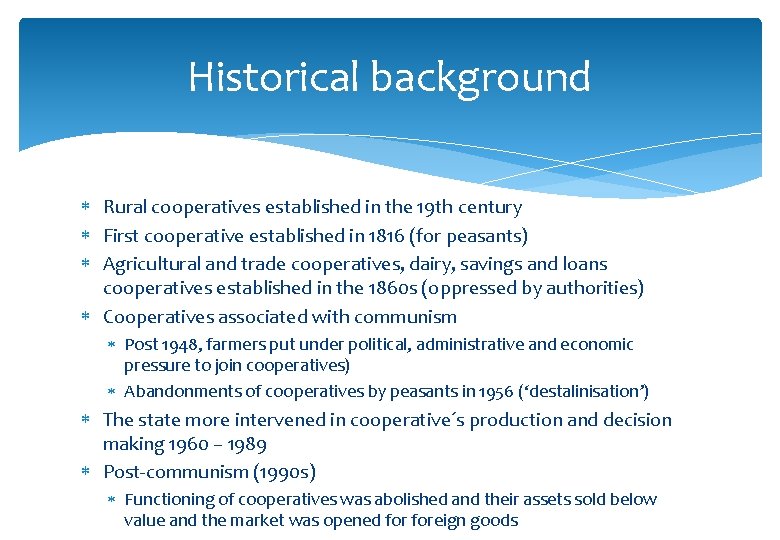 Historical background

* Rural cooperatives established in the 19th century
* First cooperative established in 1816 (for peasants)
* Agricultural and trade cooperatives, dairy, savings and loans cooperatives established in the 1860s (oppressed by authorities)
* Cooperatives associated with communism
  * Post 1948, farmers put under political, administrative and economic pressure to join cooperatives)
  * Abandonments of cooperatives by peasants in 1956 ('destalinisation')
* The state more intervened in cooperative´s production and decision making 1960 – 1989
* Post-communism (1990s)
  * Functioning of cooperatives was abolished and their assets sold below value and the market was opened for foreign goods